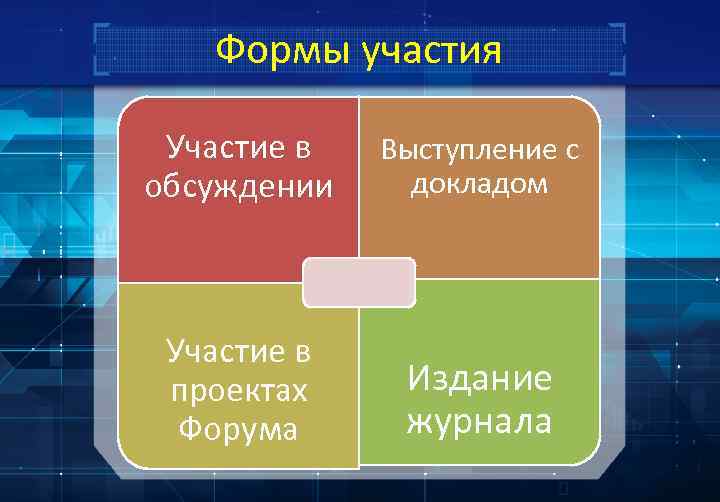 Формы участия

Участие в обсуждении

Выступление с докладом

Участие в проектах Форума

Издание журнала